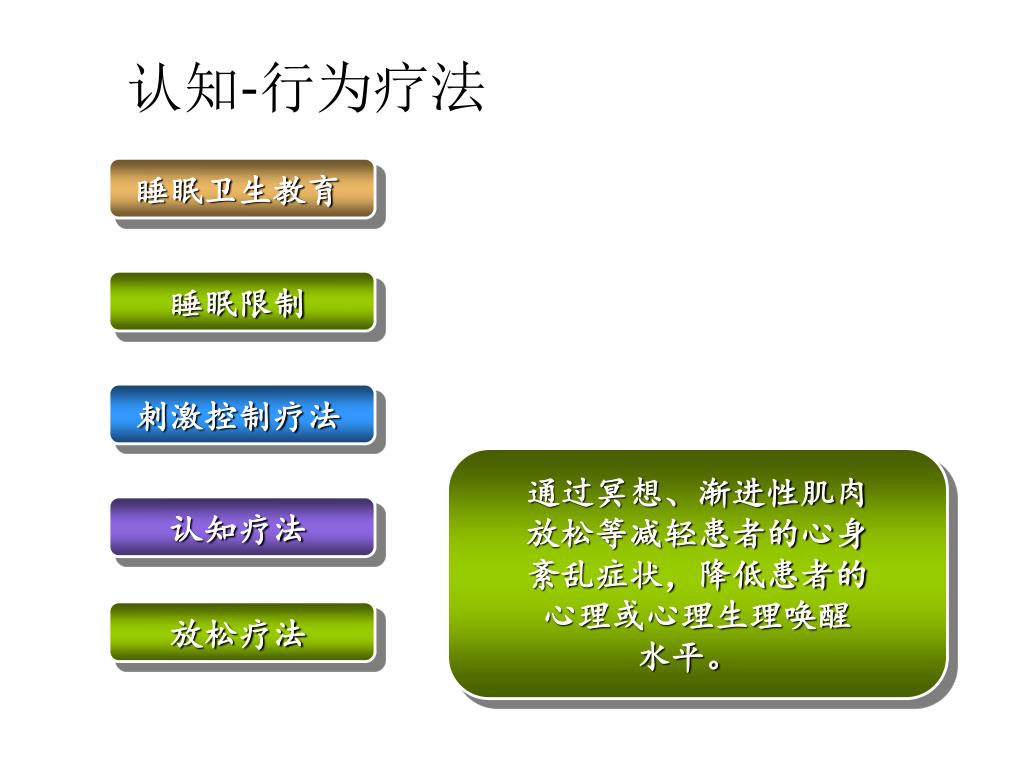 认知-行为疗法

睡眠卫生教育

睡眠限制

刺激控制疗法

认知疗法

放松疗法

通过冥想、渐进性肌肉放松等减轻患者的心身紊乱症状，降低患者的心理或心理生理唤醒水平。